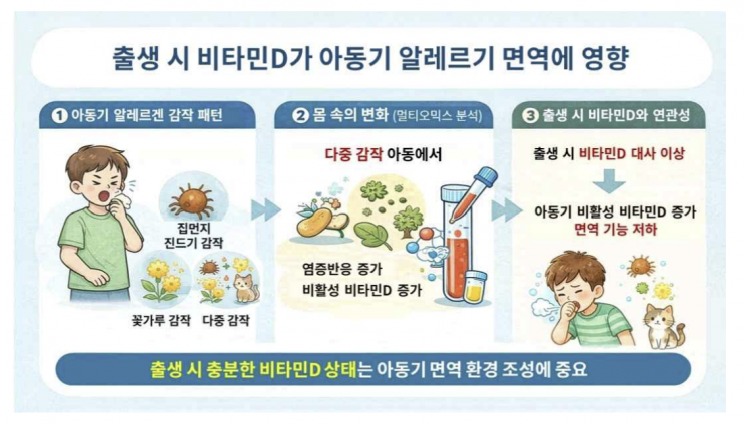 출생 시 비타민D가 아동기 알레르기 면역에 영향

1 아동기 알레르겐 감작 패턴

집먼지 진드기 감작

꽃가루 감작

다중 감작

2 몸 속의 변화 (멀티오믹스 분석)

다중 감작 아동에서

염증반응 증가
비활성 비타민D 증가

3 출생 시 비타민D와 연관성

출생 시 비타민D 대사 이상

아동기 비활성 비타민D 증가
면역 기능 저하

출생 시 충분한 비타민D 상태는 아동기 면역 환경 조성에 중요